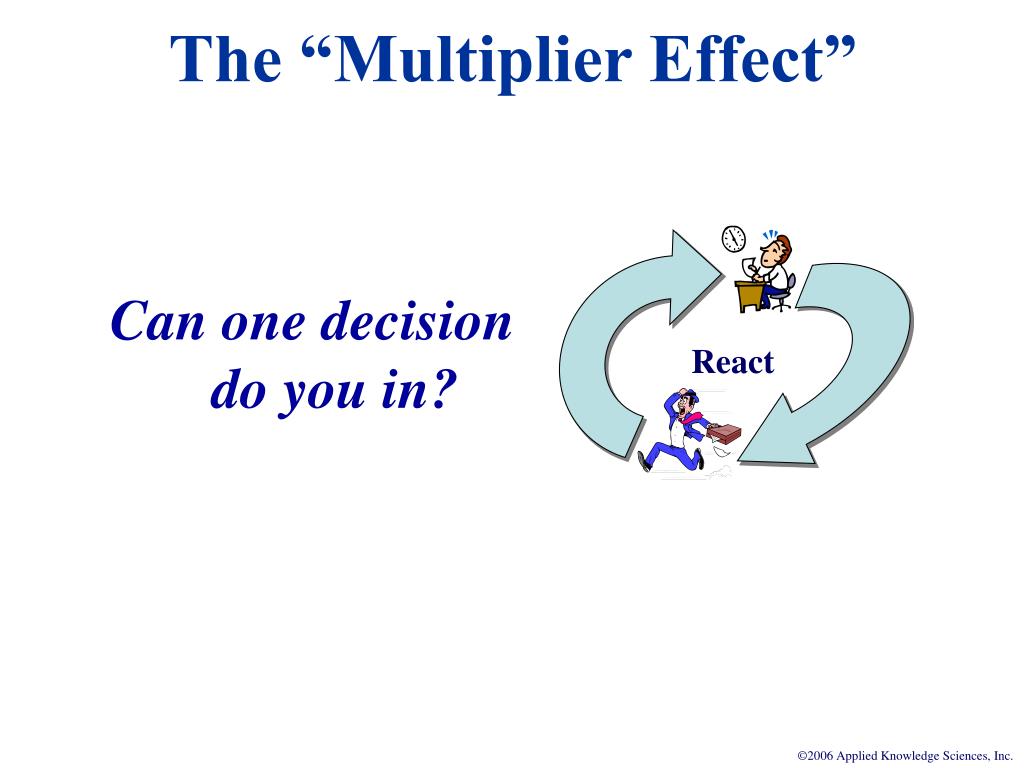 The “Multiplier Effect”

Can one decision do you in?

React

©2006 Applied Knowledge Sciences, Inc.